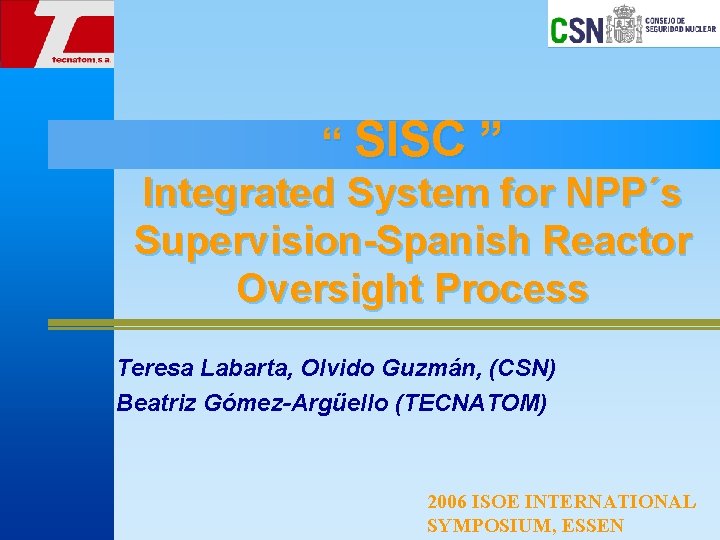 tecnatom, s.a.

CSN CONSEJO DE SEGURIDAD NUCLEAR

“ SISC ”
Integrated System for NPP´s Supervision-Spanish Reactor Oversight Process

Teresa Labarta, Olvido Guzmán, (CSN)
Beatriz Gómez-Argüello (TECNATOM)

2006 ISOE INTERNATIONAL SYMPOSIUM, ESSEN